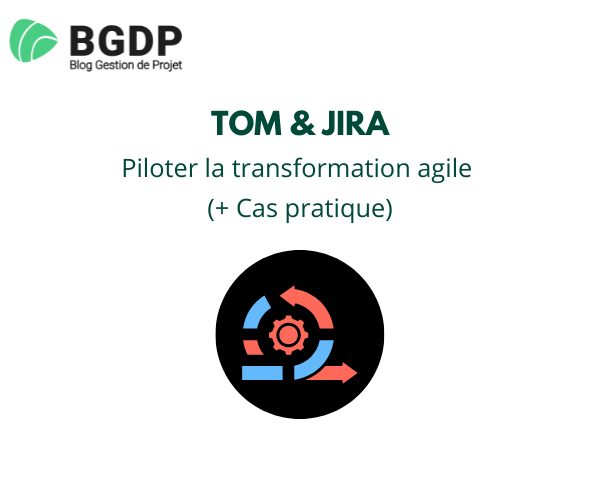 BGDP
Blog Gestion de Projet

TOM & JIRA
Piloter la transformation agile
(+ Cas pratique)